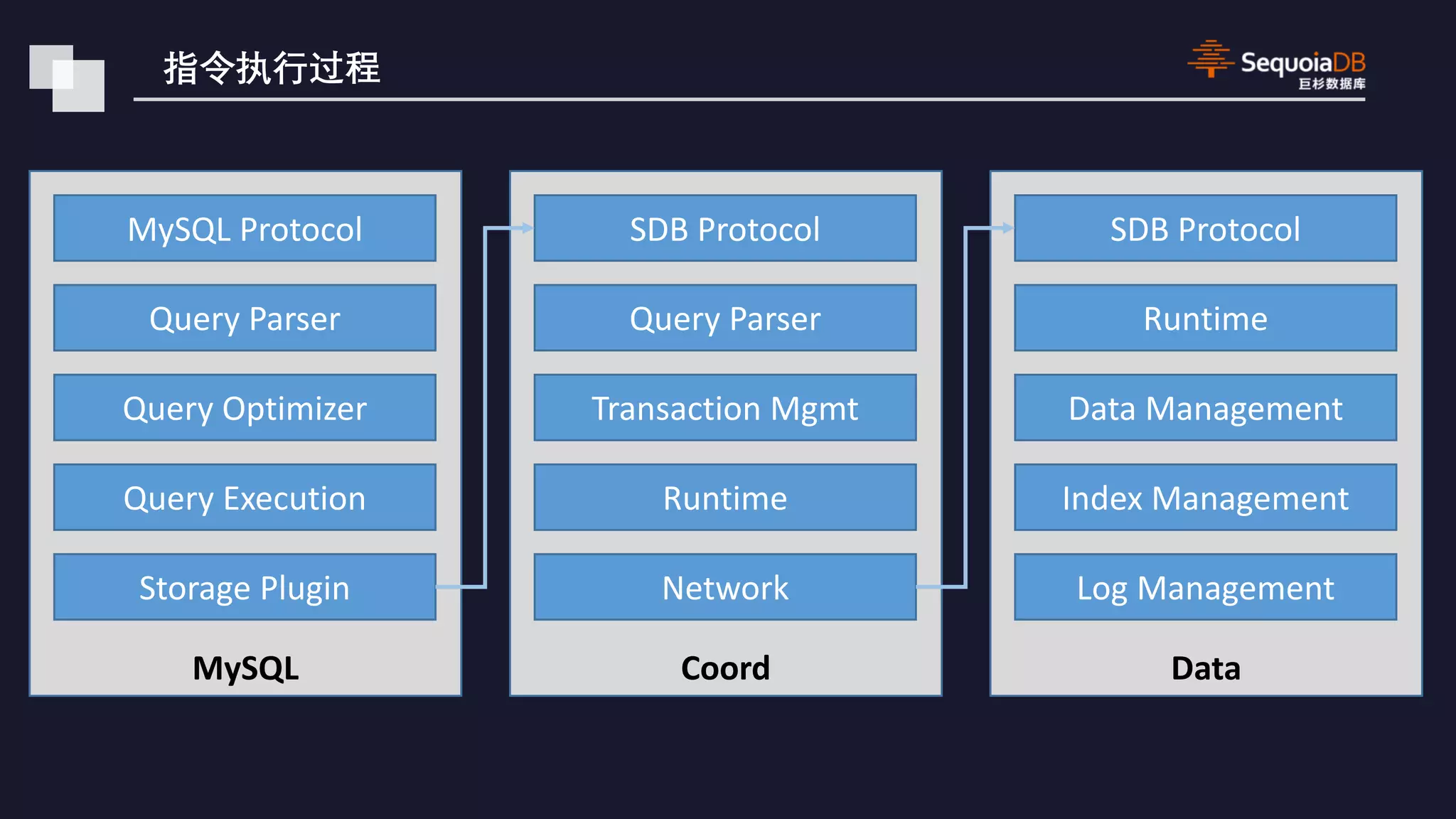 指令执行过程

SequoiaDB
巨杉数据库

MySQL Protocol
Query Parser
Query Optimizer
Query Execution
Storage Plugin
MySQL

SDB Protocol
Query Parser
Transaction Mgmt
Runtime
Network
Coord

SDB Protocol
Runtime
Data Management
Index Management
Log Management
Data